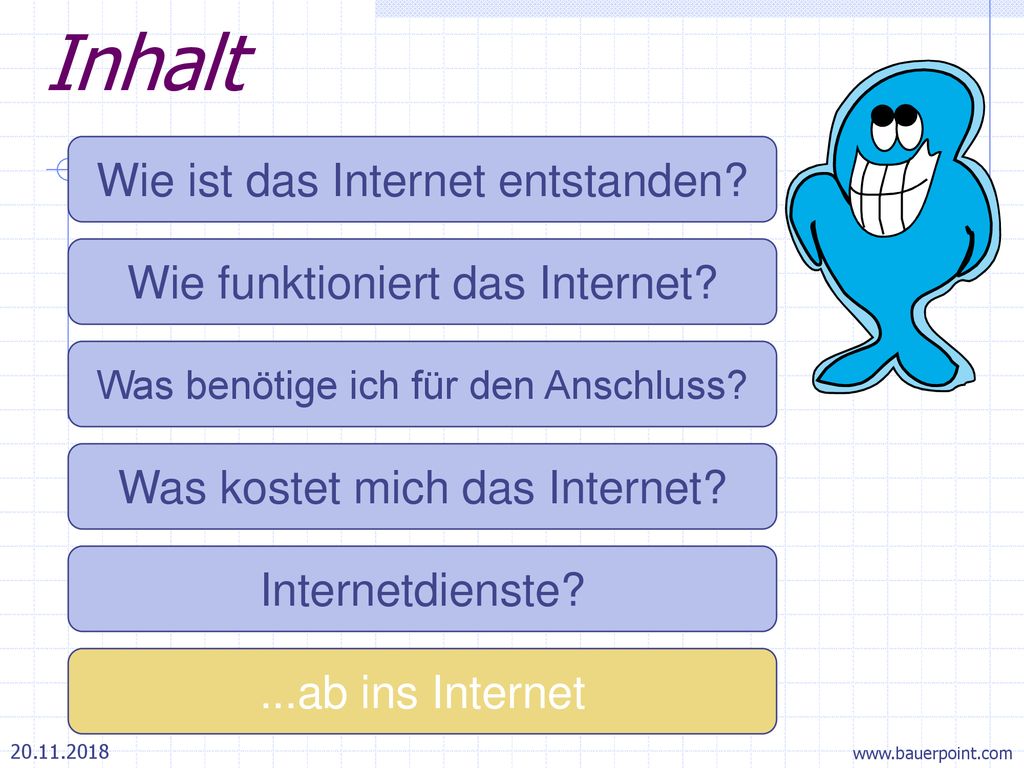 Inhalt

Wie ist das Internet entstanden?

Wie funktioniert das Internet?

Was benötige ich für den Anschluss?

Was kostet mich das Internet?

Internetdienste?

...ab ins Internet

20.11.2018

www.bauerpoint.com